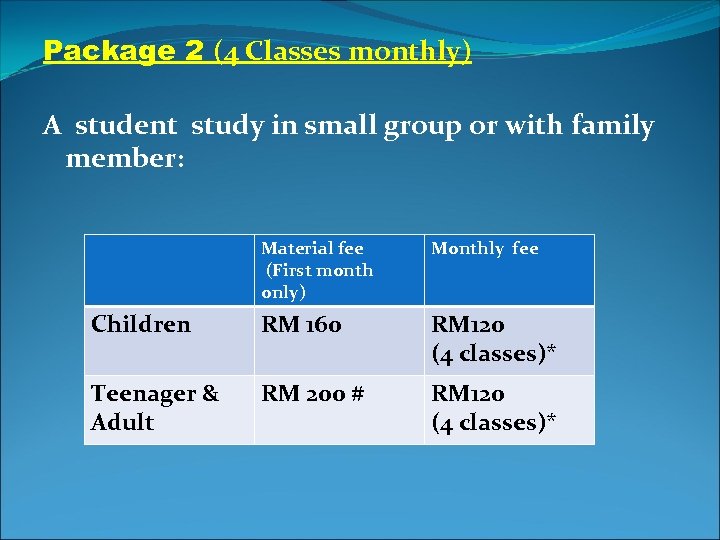 Package 2 (4 Classes monthly)

A student study in small group or with family member:

| | Material fee (First month only) | Monthly fee |
|---|---|---|
| Children | RM 160 | RM120 (4 classes)* |
| Teenager & Adult | RM 200 # | RM120 (4 classes)* |